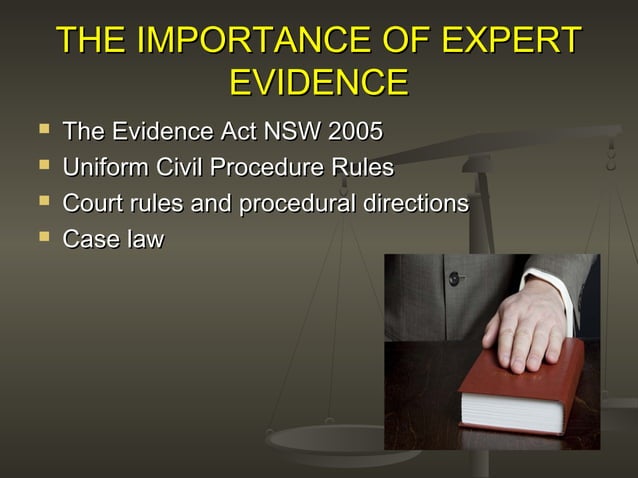 THE IMPORTANCE OF EXPERT EVIDENCE

- The Evidence Act NSW 2005
- Uniform Civil Procedure Rules
- Court rules and procedural directions
- Case law